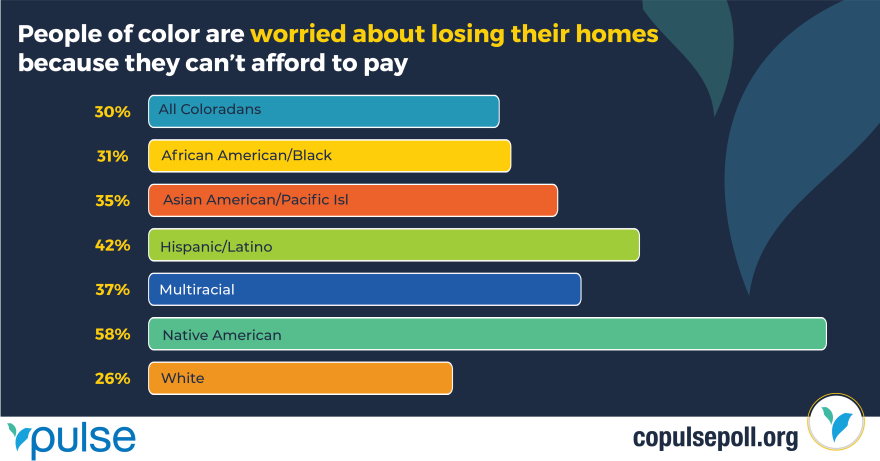 People of color are worried about losing their homes because they can't afford to pay

30% All Coloradans
31% African American/Black
35% Asian American/Pacific Isl
42% Hispanic/Latino
37% Multiracial
58% Native American
26% White

pulse

copulsepoll.org